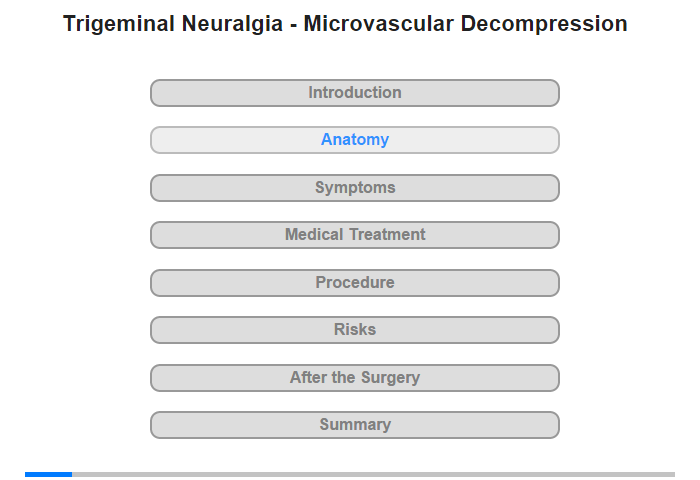 Trigeminal Neuralgia - Microvascular Decompression

Introduction

Anatomy

Symptoms

Medical Treatment

Procedure

Risks

After the Surgery

Summary